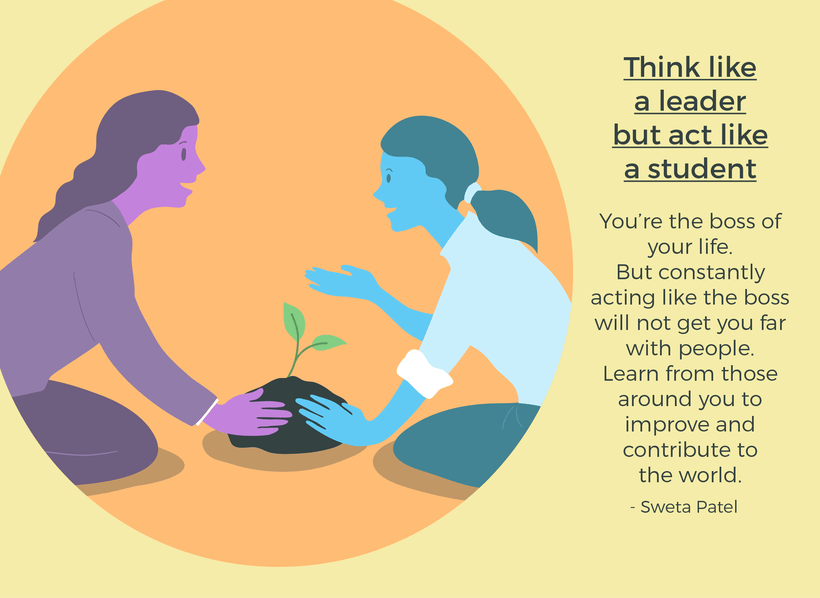 Think like a leader but act like a student

You're the boss of your life. But constantly acting like the boss will not get you far with people. Learn from those around you to improve and contribute to the world.

- Sweta Patel